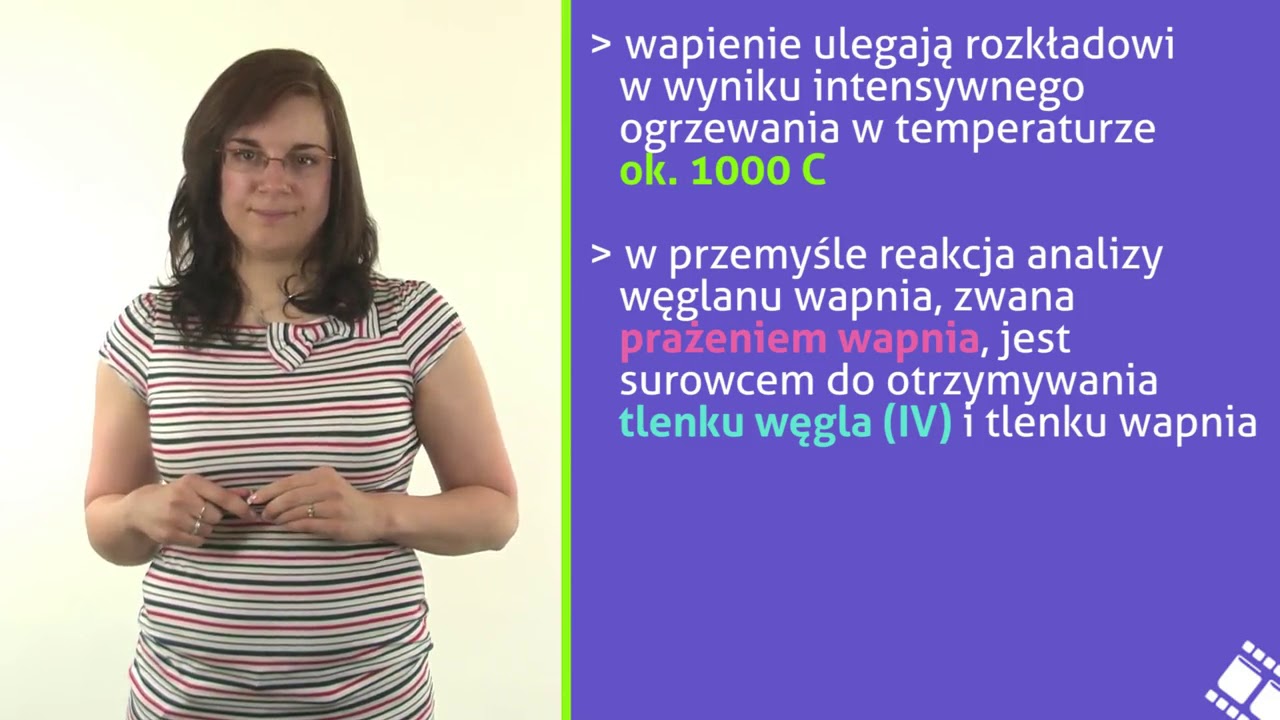 > wapienie ulegają rozkładowi w wyniku intensywnego ogrzewania w temperaturze ok. 1000 C

> w przemyśle reakcja analizy węglanu wapnia, zwana prażeniem wapnia, jest surowcem do otrzymywania tlenku węgla (IV) i tlenku wapnia